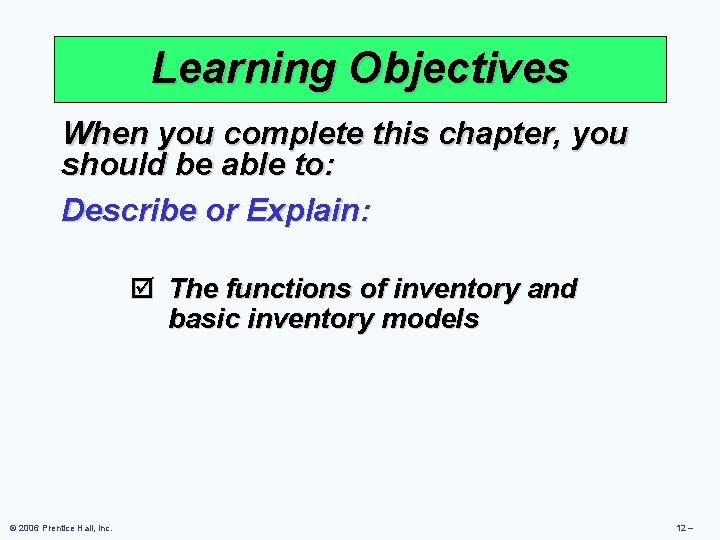 Learning Objectives

When you complete this chapter, you should be able to:

Describe or Explain:

☑ The functions of inventory and basic inventory models

© 2006 Prentice Hall, Inc.

12 –